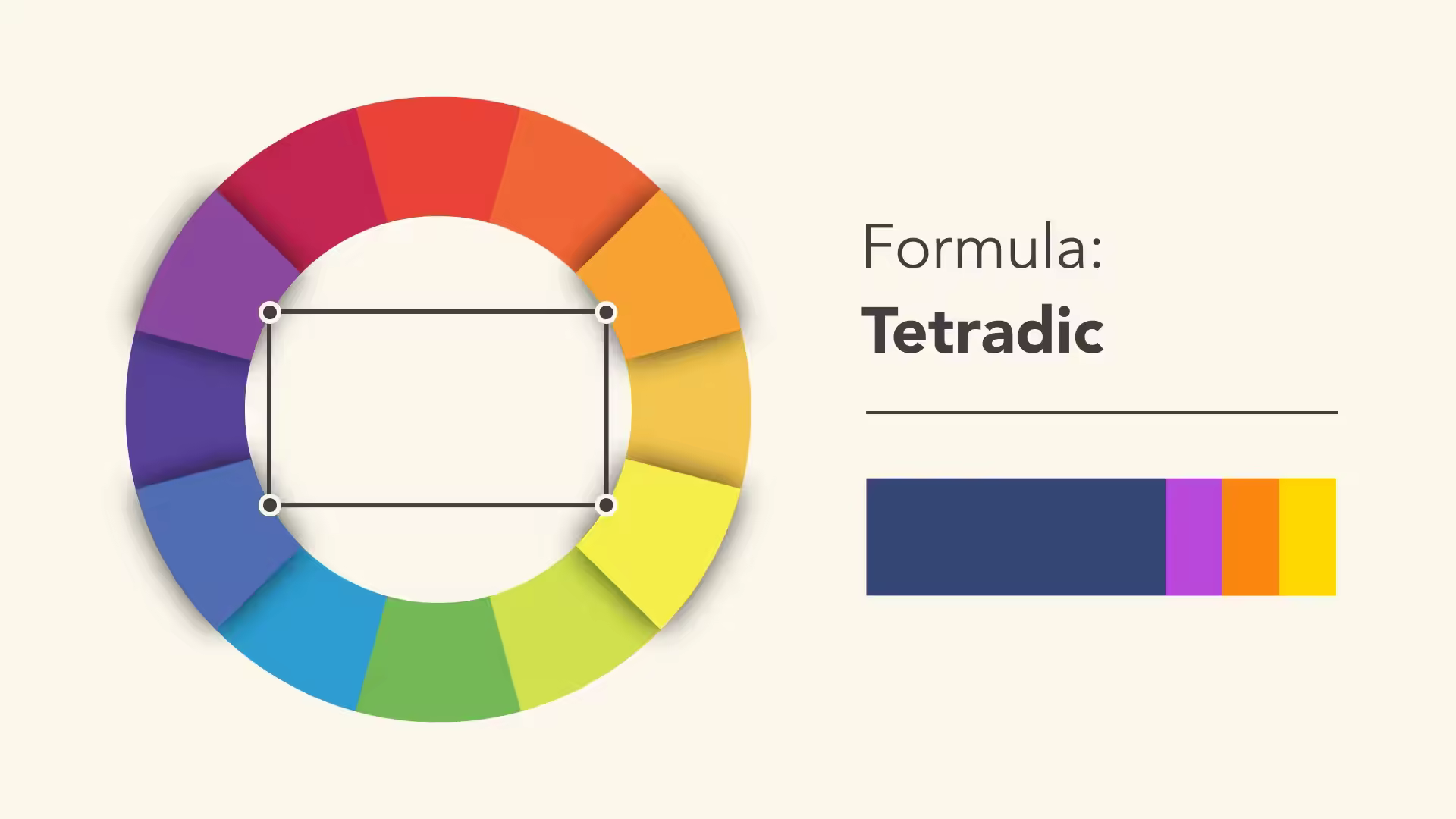 Formula:
Tetradic